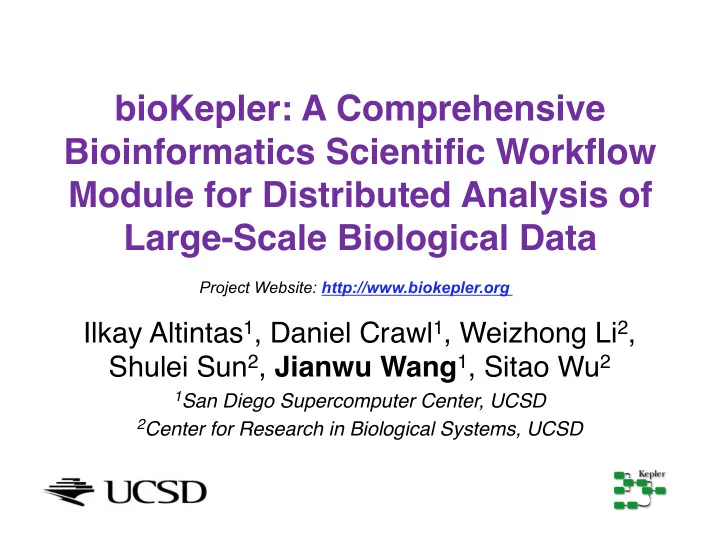 bioKepler: A Comprehensive Bioinformatics Scientific Workflow Module for Distributed Analysis of Large-Scale Biological Data

Project Website: http://www.biokepler.org

Ilkay Altintas$^1$, Daniel Crawl$^1$, Weizhong Li$^2$, Shulei Sun$^2$, Jianwu Wang$^1$, Sitao Wu$^2$

$^1$San Diego Supercomputer Center, UCSD

$^2$Center for Research in Biological Systems, UCSD

UCSD

Kepler